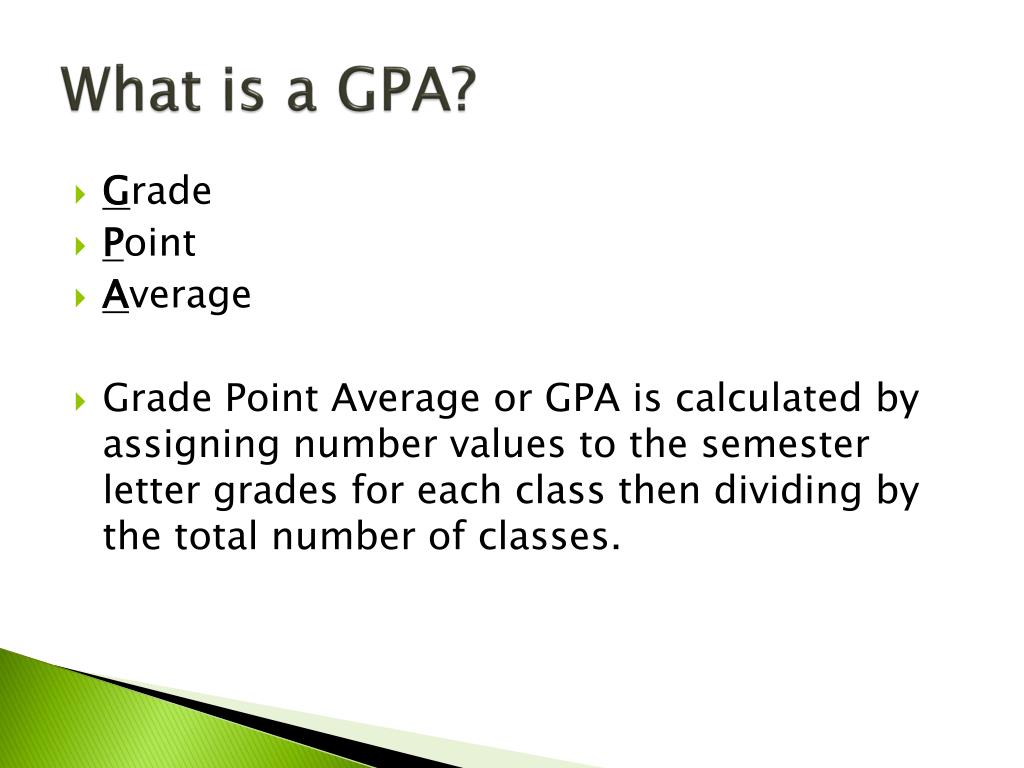 What is a GPA?

Grade
Point
Average

Grade Point Average or GPA is calculated by assigning number values to the semester letter grades for each class then dividing by the total number of classes.